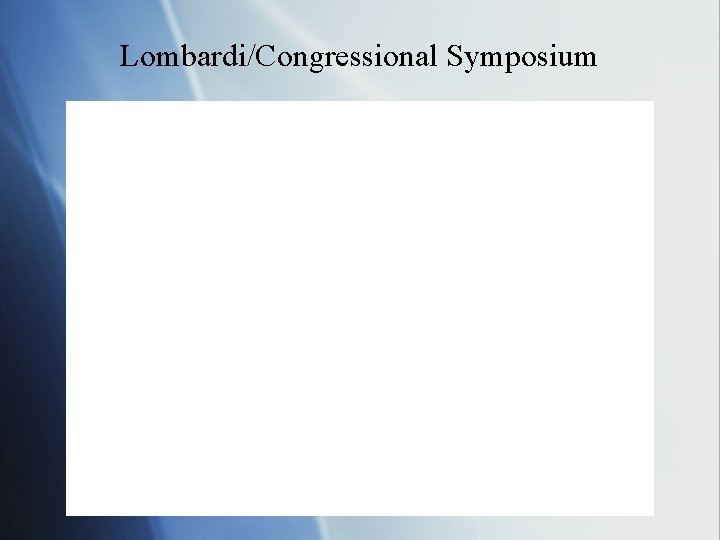 Lombardi/Congressional Symposium